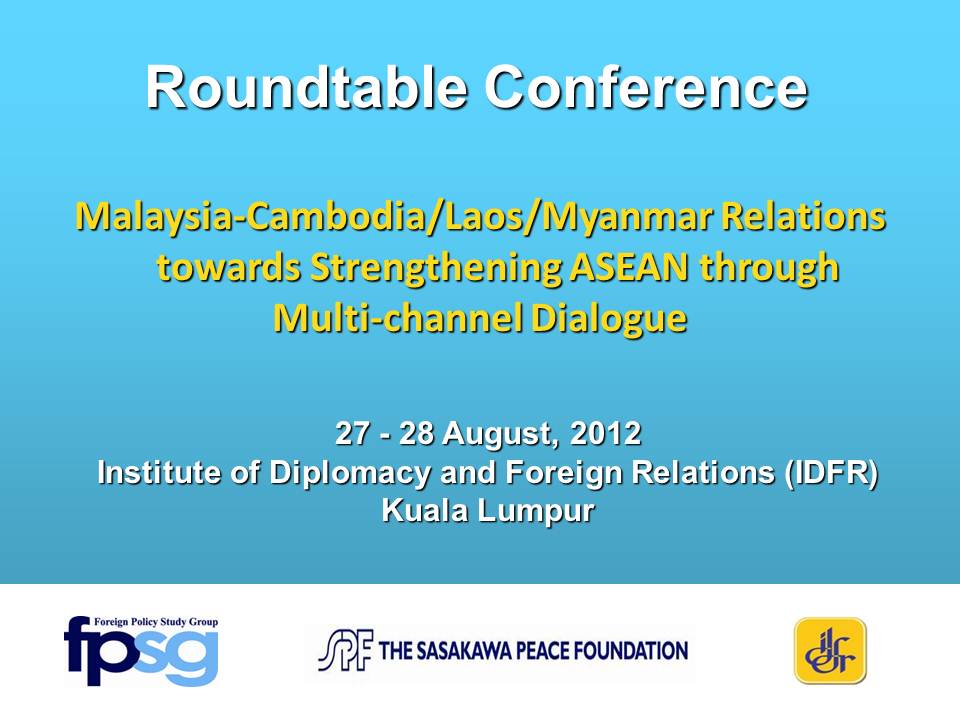 Roundtable Conference

Malaysia-Cambodia/Laos/Myanmar Relations towards Strengthening ASEAN through Multi-channel Dialogue

27 - 28 August, 2012
Institute of Diplomacy and Foreign Relations (IDFR)
Kuala Lumpur

Foreign Policy Study Group
fpsg

SPF THE SASAKAWA PEACE FOUNDATION

idfr